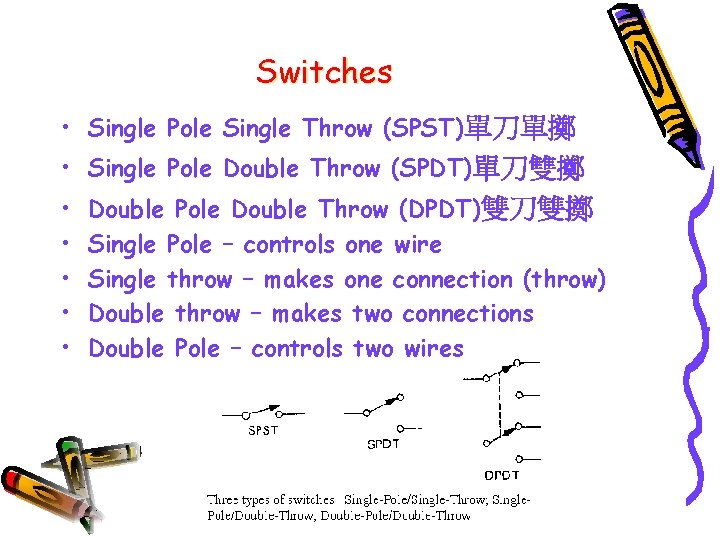 Switches

• Single Pole Single Throw (SPST)單刀單擲
• Single Pole Double Throw (SPDT)單刀雙擲
• Double Pole Double Throw (DPDT)雙刀雙擲
• Single Pole – controls one wire
• Single throw – makes one connection (throw)
• Double throw – makes two connections
• Double Pole – controls two wires

SPST
SPDT
DPDT

Three types of switches Single-Pole/Single-Throw; Single-Pole/Double-Throw, Double-Pole/Double-Throw